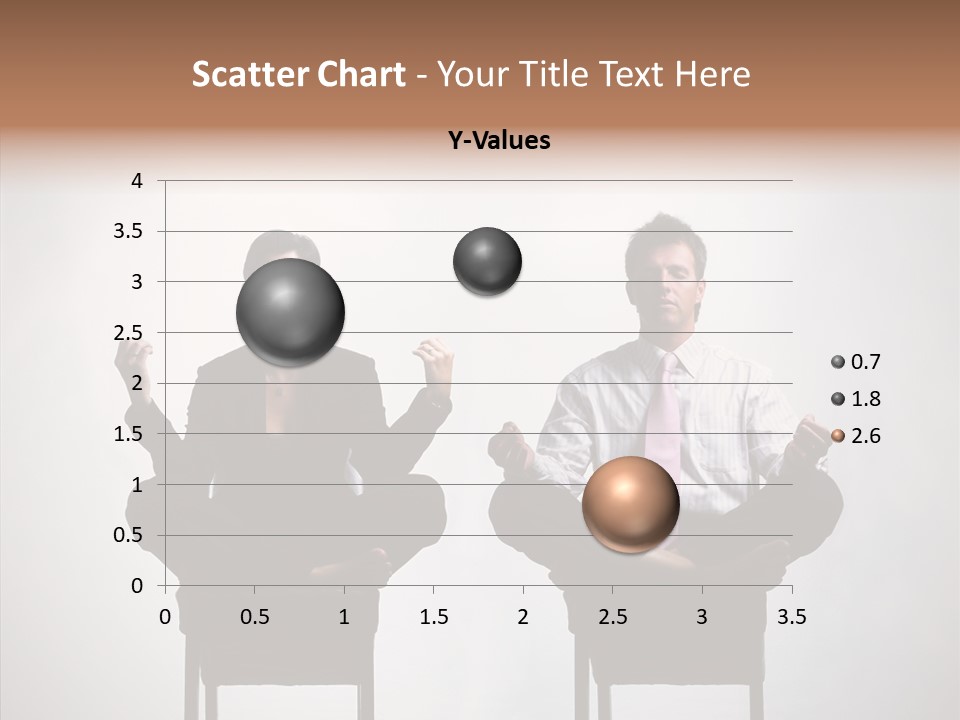 Scatter Chart - Your Title Text Here

Y-Values

4
3.5
3
2.5
2
1.5
1
0.5
0

0 0.5 1 1.5 2 2.5 3 3.5

0.7
1.8
2.6